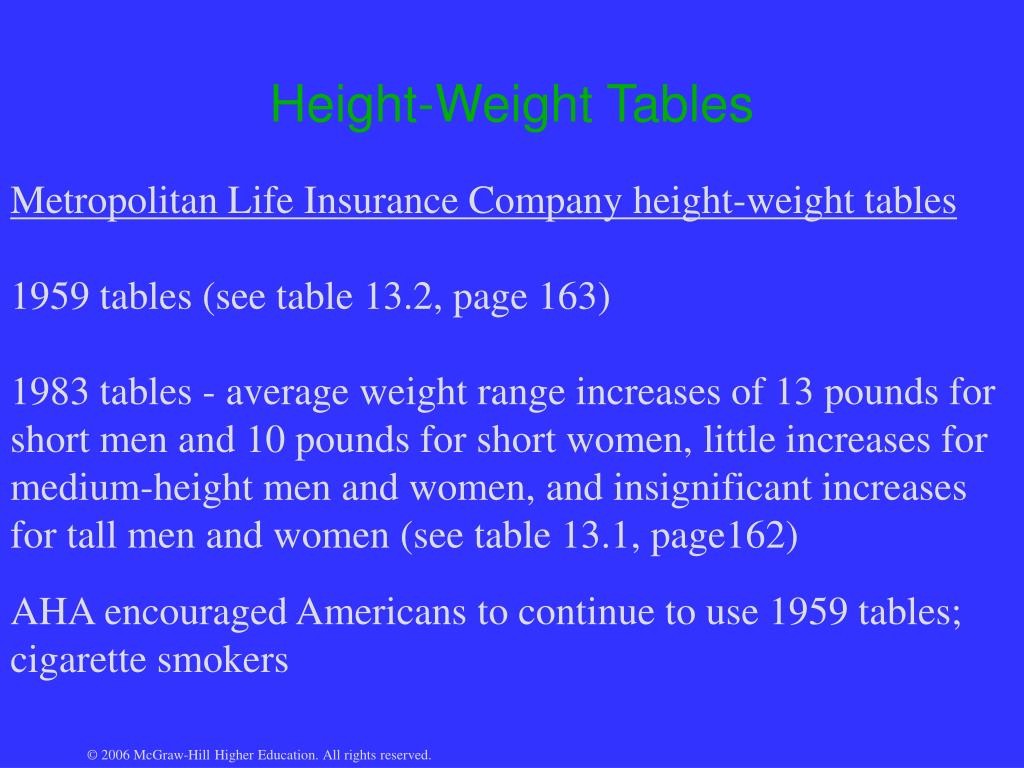 Height-Weight Tables

Metropolitan Life Insurance Company height-weight tables

1959 tables (see table 13.2, page 163)

1983 tables - average weight range increases of 13 pounds for short men and 10 pounds for short women, little increases for medium-height men and women, and insignificant increases for tall men and women (see table 13.1, page162)

AHA encouraged Americans to continue to use 1959 tables; cigarette smokers

© 2006 McGraw-Hill Higher Education. All rights reserved.